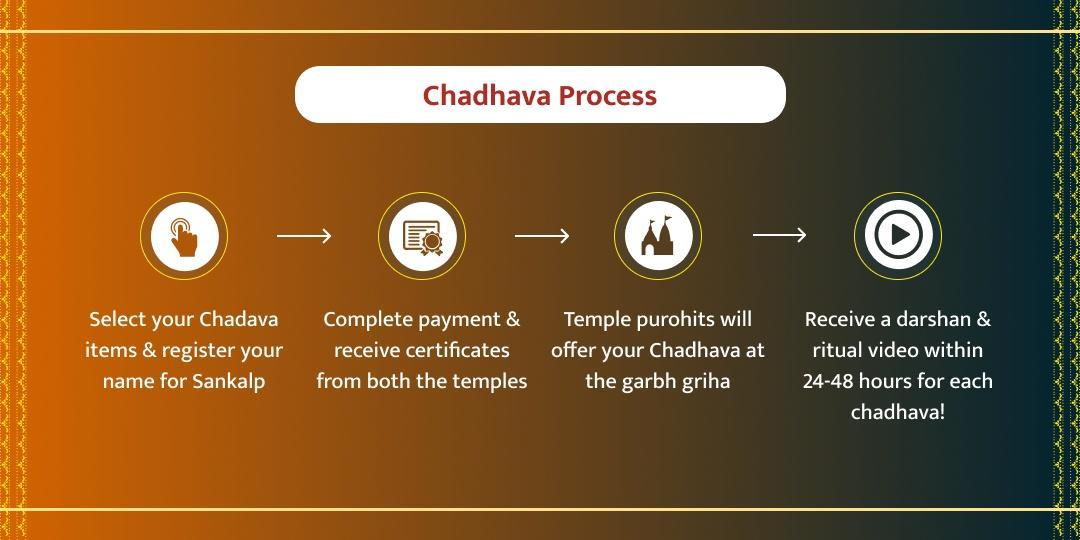 Chadhava Process

Select your Chadava items & register your name for Sankalp

Complete payment & receive certificates from both the temples

Temple purohits will offer your Chadhava at the garbh griha

Receive a darshan & ritual video within 24-48 hours for each chadhava!